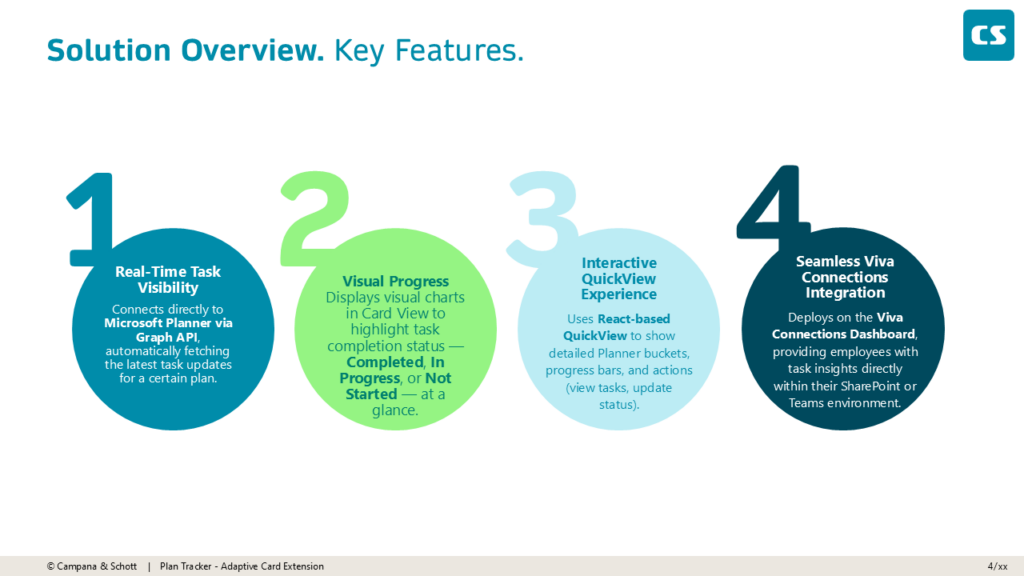 Solution Overview. Key Features.

CS

1

Real-Time Task Visibility

Connects directly to Microsoft Planner via Graph API, automatically fetching the latest task updates for a certain plan.

2

Visual Progress

Displays visual charts in Card View to highlight task completion status — Completed, In Progress, or Not Started — at a glance.

3

Interactive QuickView Experience

Uses React-based QuickView to show detailed Planner buckets, progress bars, and actions (view tasks, update status).

4

Seamless Viva Connections Integration

Deploys on the Viva Connections Dashboard, providing employees with task insights directly within their SharePoint or Teams environment.

© Campana & Schott | Plan Tracker - Adaptive Card Extension

4/xx